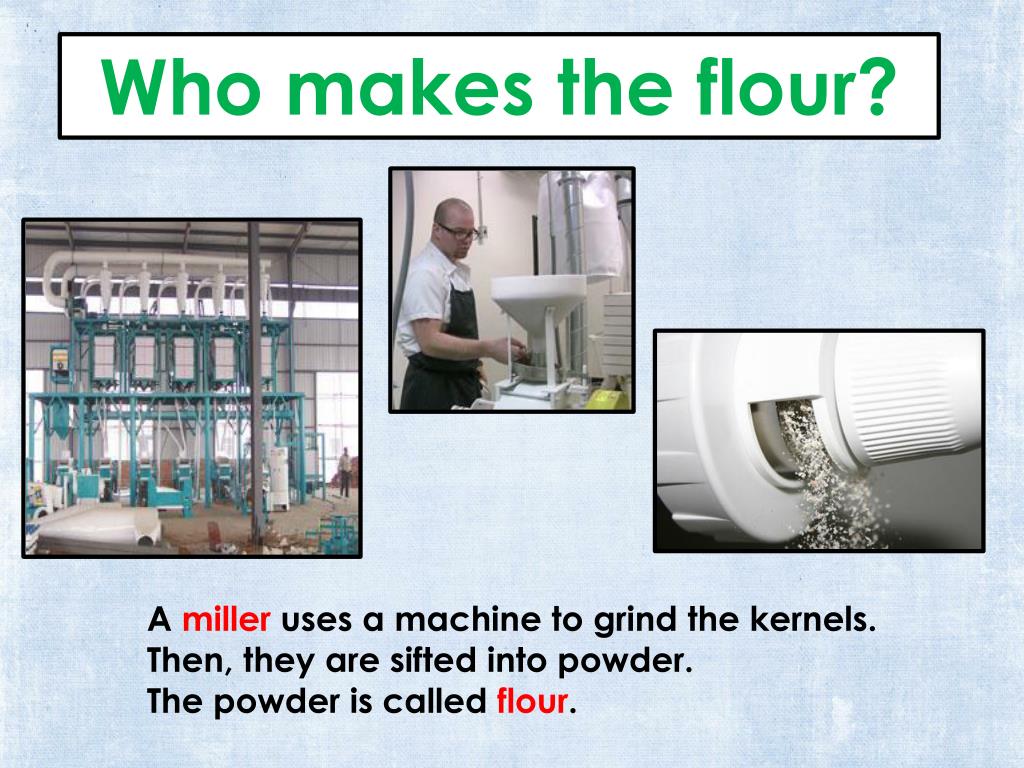 Who makes the flour?

A miller uses a machine to grind the kernels.
Then, they are sifted into powder.
The powder is called flour.